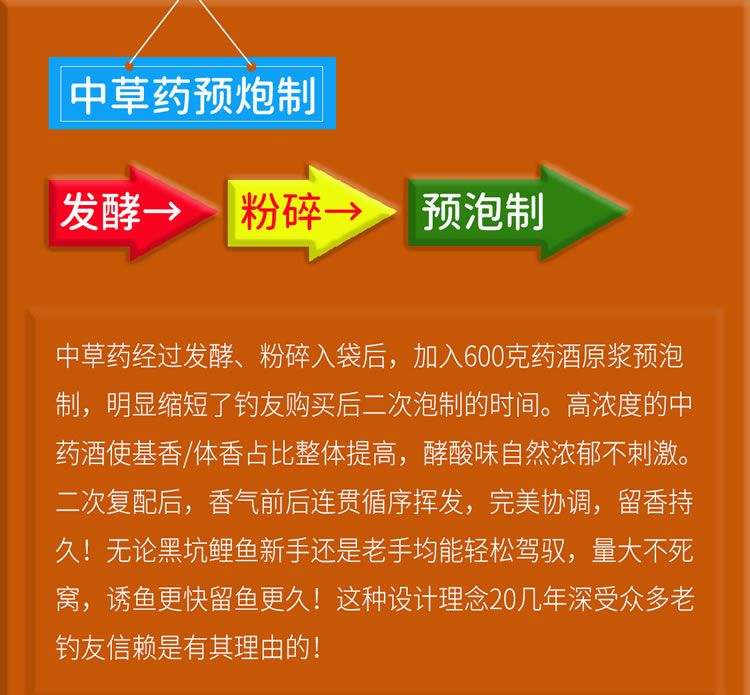 中草药预炮制

发酵→

粉碎→

预泡制

中草药经过发酵、粉碎入袋后，加入600克药酒原浆预泡制，明显缩短了钓友购买后二次泡制的时间。高浓度的中药酒使基香/体香占比整体提高，酵酸味自然浓郁不刺激。二次复配后，香气前后连贯循序挥发，完美协调，留香持久！无论黑坑鲤鱼新手还是老手均能轻松驾驭，量大不死窝，诱鱼更快留鱼更久！这种设计理念20几年深受众多老钓友信赖是有其理由的！